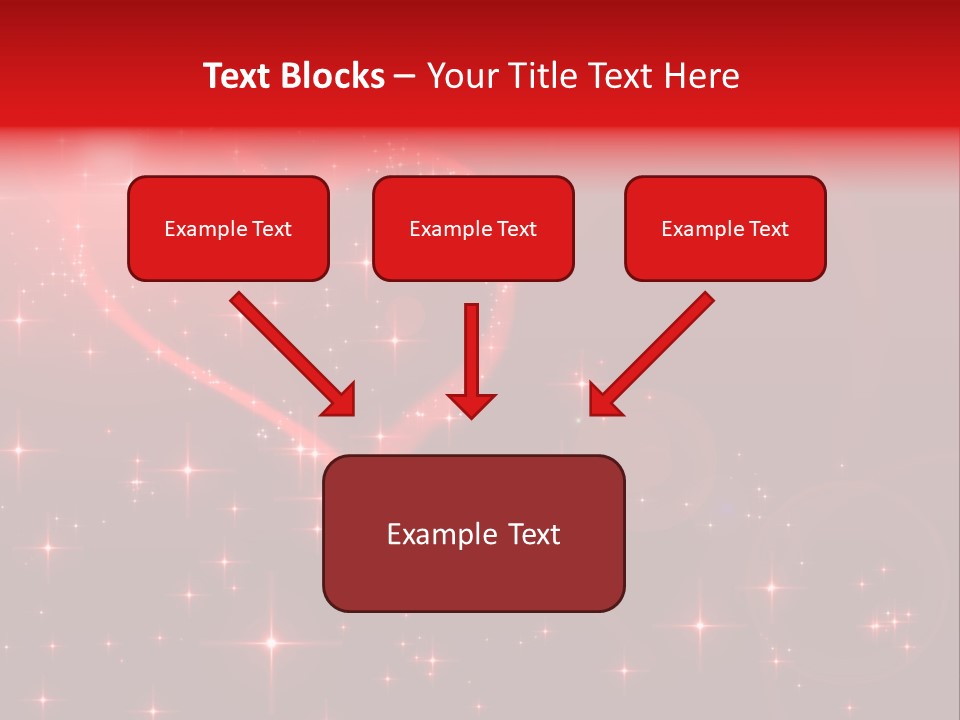 Text Blocks – Your Title Text Here

Example Text

Example Text

Example Text

Example Text